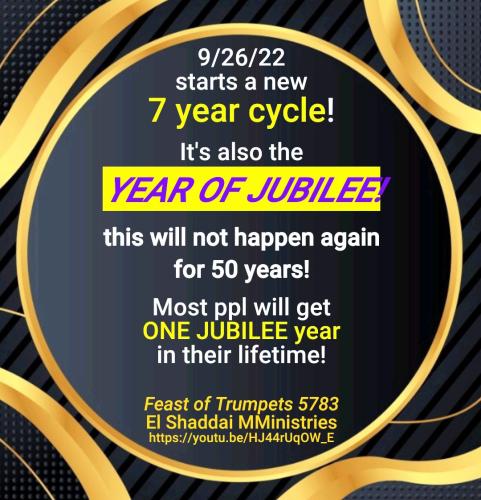 9/26/22
starts a new
7 year cycle!

It's also the

YEAR OF JUBILEE!

this will not happen again for 50 years!

Most ppl will get
ONE JUBILEE year
in their lifetime!

Feast of Trumpets 5783
El Shaddai MMinistries
https://youtu.be/HJ44rUqOW_E